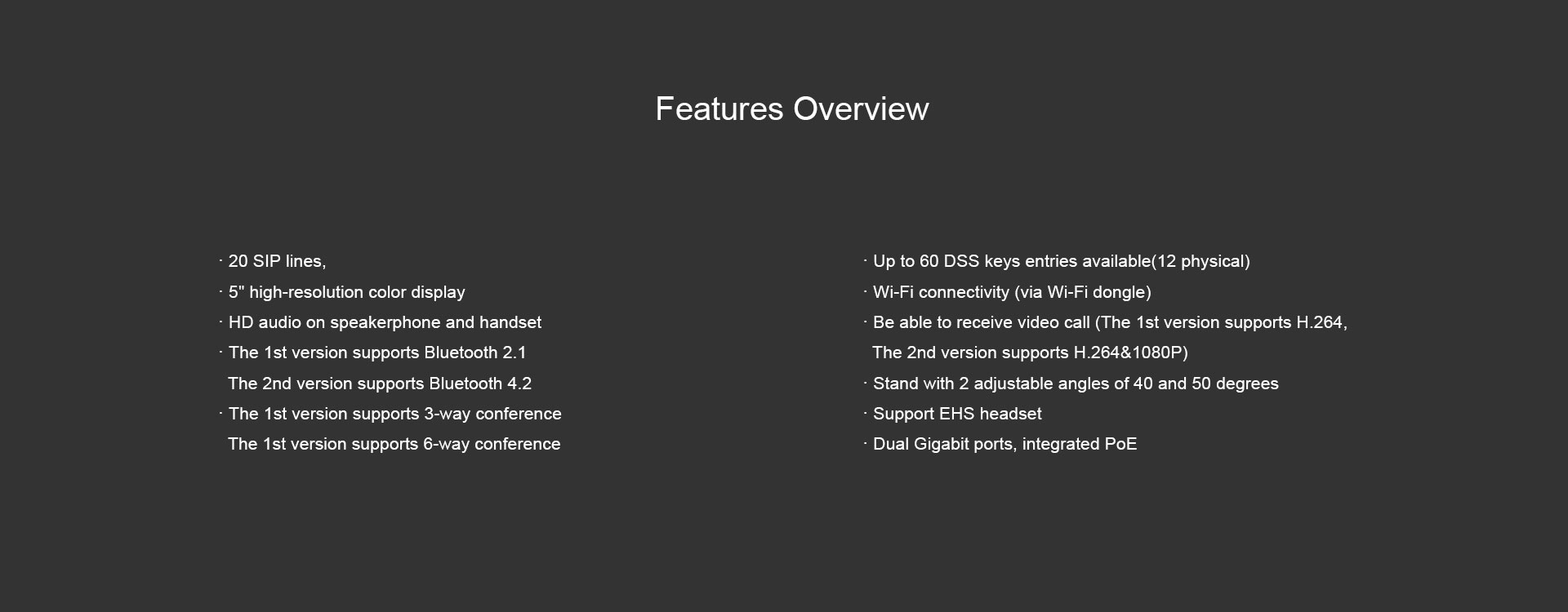 Features Overview

· 20 SIP lines,
· 5" high-resolution color display
· HD audio on speakerphone and handset
· The 1st version supports Bluetooth 2.1
The 2nd version supports Bluetooth 4.2
· The 1st version supports 3-way conference
The 1st version supports 6-way conference

· Up to 60 DSS keys entries available(12 physical)
· Wi-Fi connectivity (via Wi-Fi dongle)
· Be able to receive video call (The 1st version supports H.264,
The 2nd version supports H.264&1080P)
· Stand with 2 adjustable angles of 40 and 50 degrees
· Support EHS headset
· Dual Gigabit ports, integrated PoE